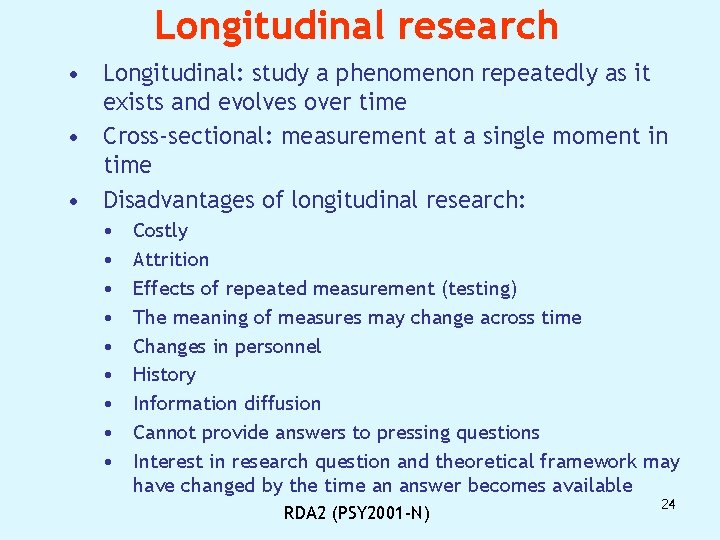 Longitudinal research

• Longitudinal: study a phenomenon repeatedly as it exists and evolves over time
• Cross-sectional: measurement at a single moment in time
• Disadvantages of longitudinal research:
  • Costly
  • Attrition
  • Effects of repeated measurement (testing)
  • The meaning of measures may change across time
  • Changes in personnel
  • History
  • Information diffusion
  • Cannot provide answers to pressing questions
  • Interest in research question and theoretical framework may have changed by the time an answer becomes available

RDA2 (PSY2001-N)

24